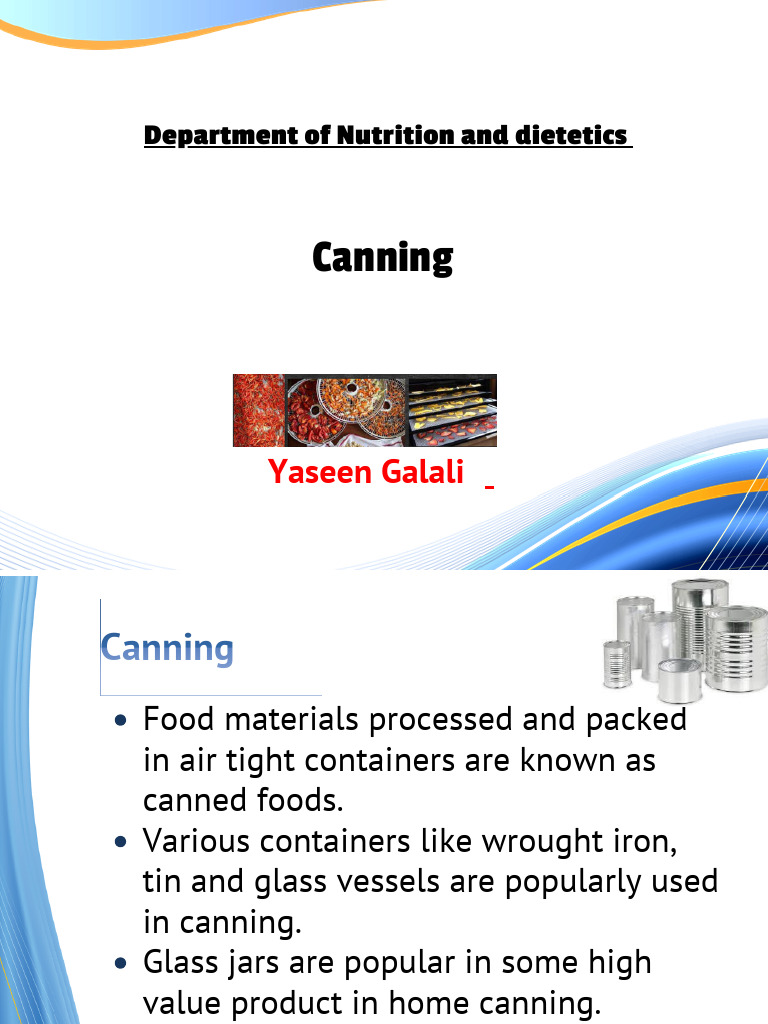 Department of Nutrition and dietetics

Canning

Yaseen Galali

Canning

• Food materials processed and packed in air tight containers are known as canned foods.
• Various containers like wrought iron, tin and glass vessels are popularly used in canning.
• Glass jars are popular in some high value product in home canning.